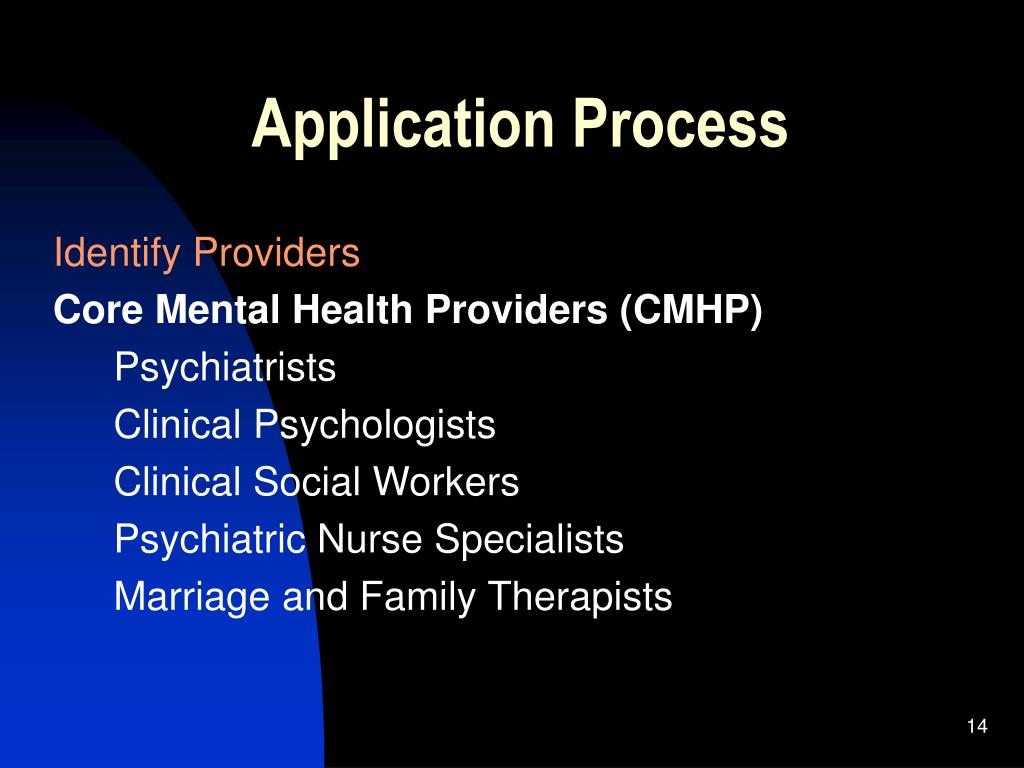 Application Process

Identify Providers

Core Mental Health Providers (CMHP)

Psychiatrists

Clinical Psychologists

Clinical Social Workers

Psychiatric Nurse Specialists

Marriage and Family Therapists

14